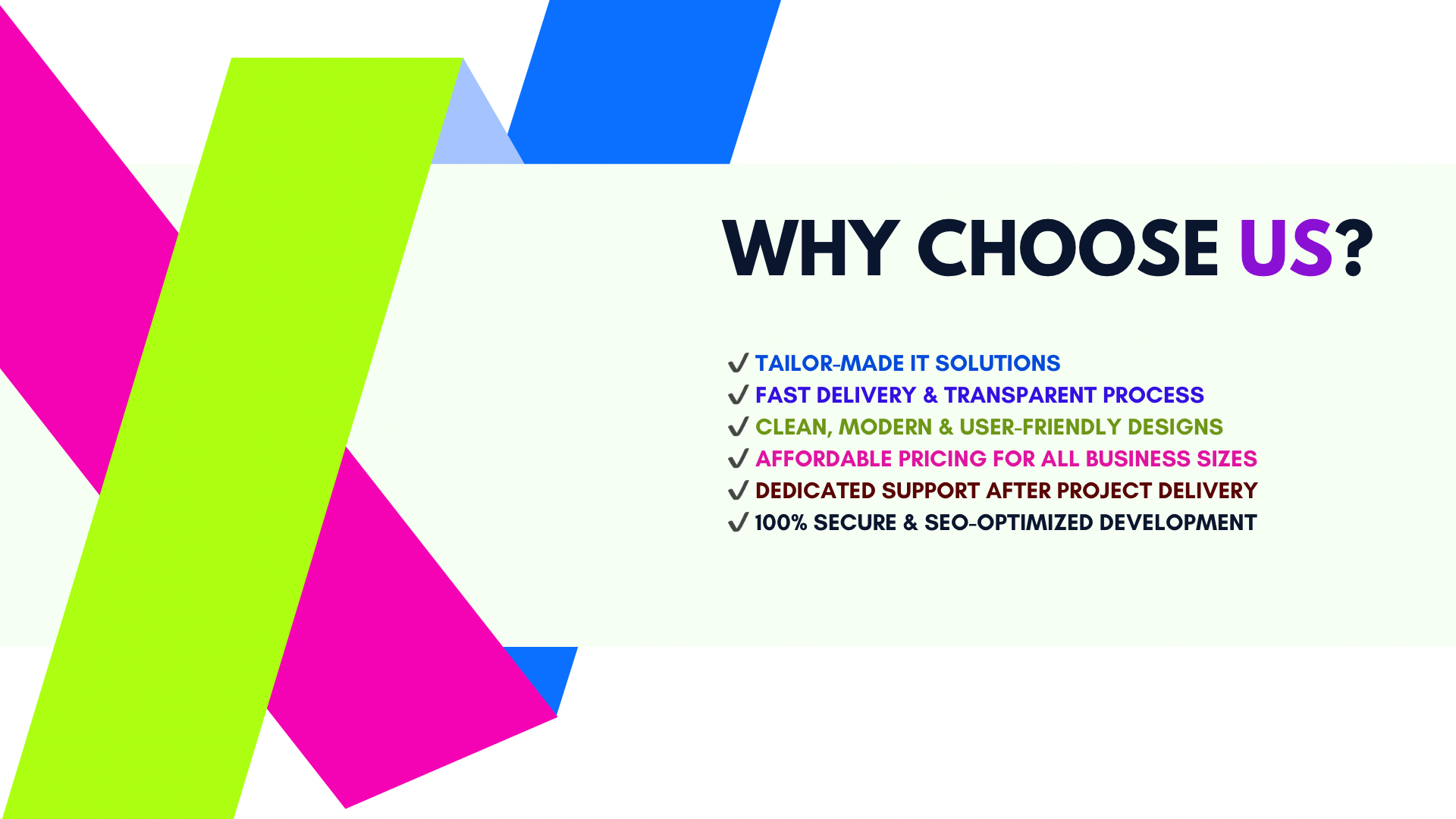 WHY CHOOSE US?

✔ TAILOR-MADE IT SOLUTIONS
✔ FAST DELIVERY & TRANSPARENT PROCESS
✔ CLEAN, MODERN & USER-FRIENDLY DESIGNS
✔ AFFORDABLE PRICING FOR ALL BUSINESS SIZES
✔ DEDICATED SUPPORT AFTER PROJECT DELIVERY
✔ 100% SECURE & SEO-OPTIMIZED DEVELOPMENT